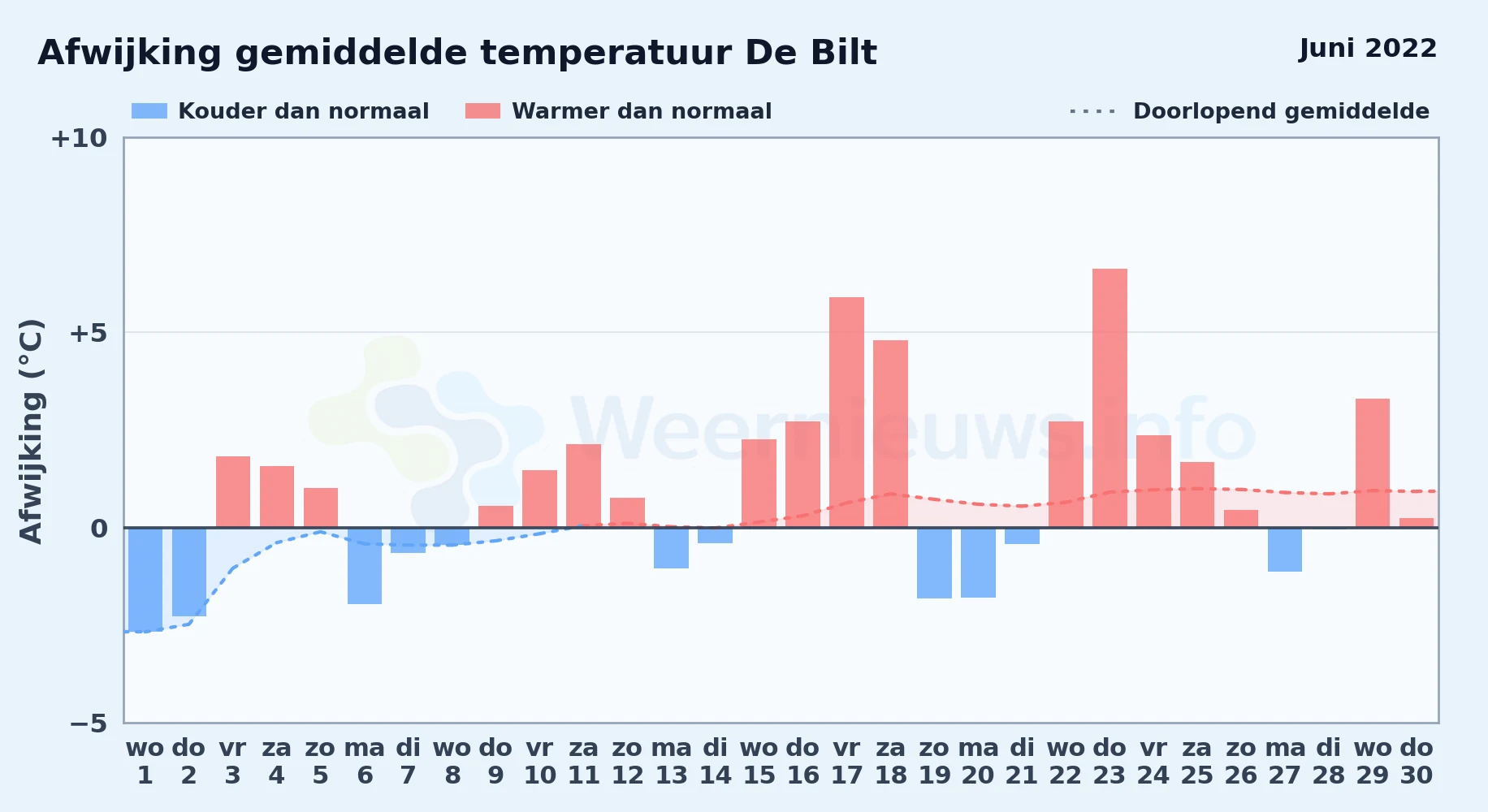 Afwijking gemiddelde temperatuur De Bilt

Juni 2022

Kouder dan normaal
Warmer dan normaal
Doorlopend gemiddelde

Afwijking (°C)

+10
+5
0
−5

Weernieuws.info

wo 1
do 2
vr 3
za 4
zo 5
ma 6
di 7
wo 8
do 9
vr 10
za 11
zo 12
ma 13
di 14
wo 15
do 16
vr 17
za 18
zo 19
ma 20
di 21
wo 22
do 23
vr 24
za 25
zo 26
ma 27
di 28
wo 29
do 30